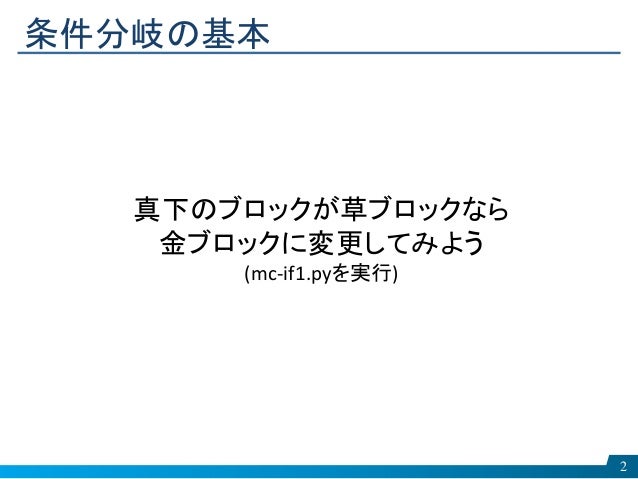 条件分岐の基本

真下のブロックが草ブロックなら
金ブロックに変更してみよう
(mc-if1.pyを実行)

2